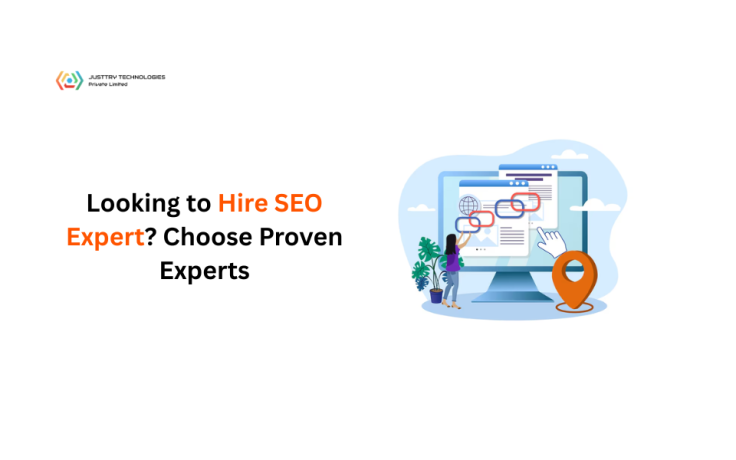 JUSTTRY TECHNOLOGIES
Private Limited

Looking to Hire SEO Expert? Choose Proven Experts